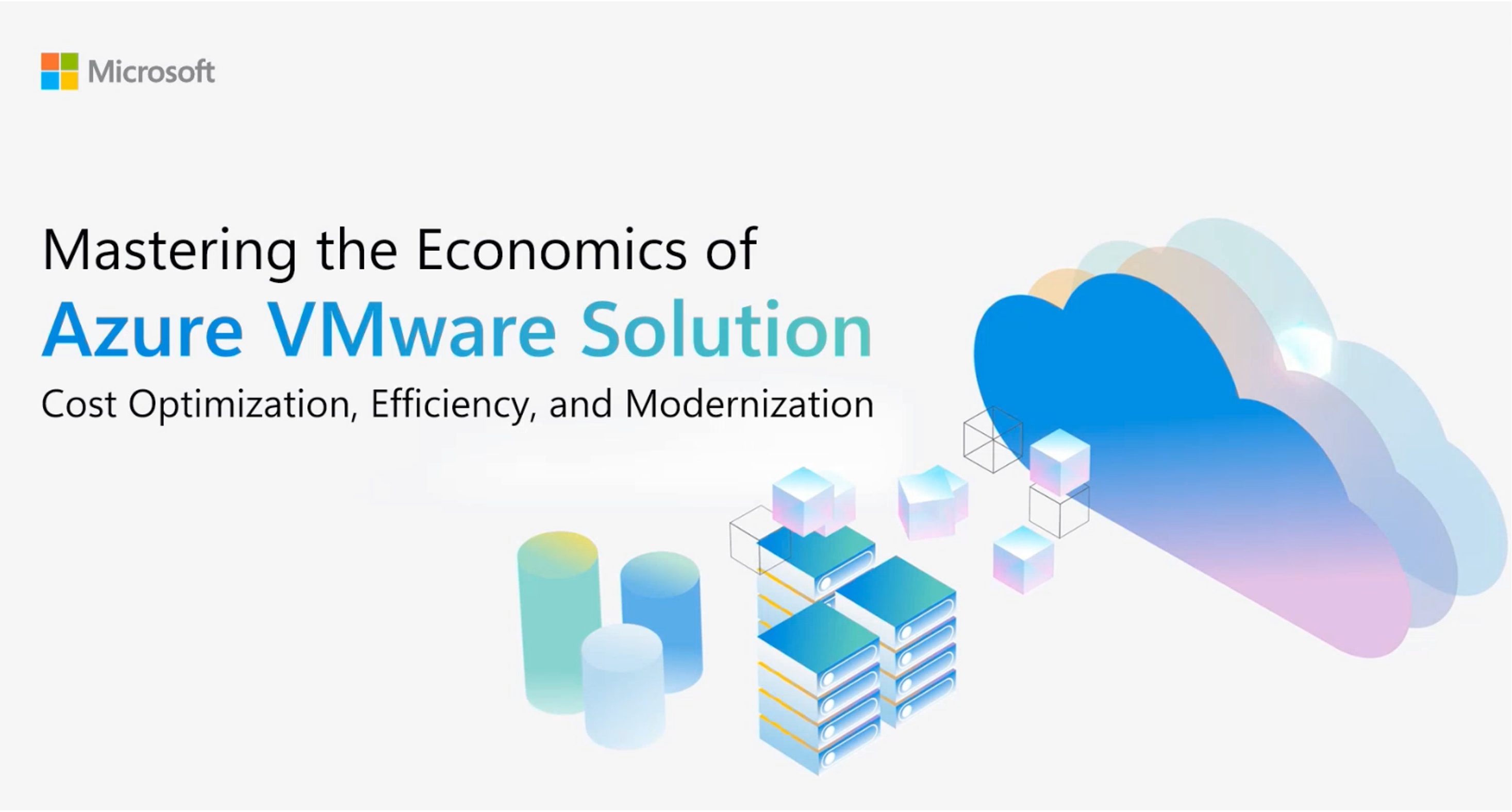 Microsoft

Mastering the Economics of
Azure VMware Solution
Cost Optimization, Efficiency, and Modernization